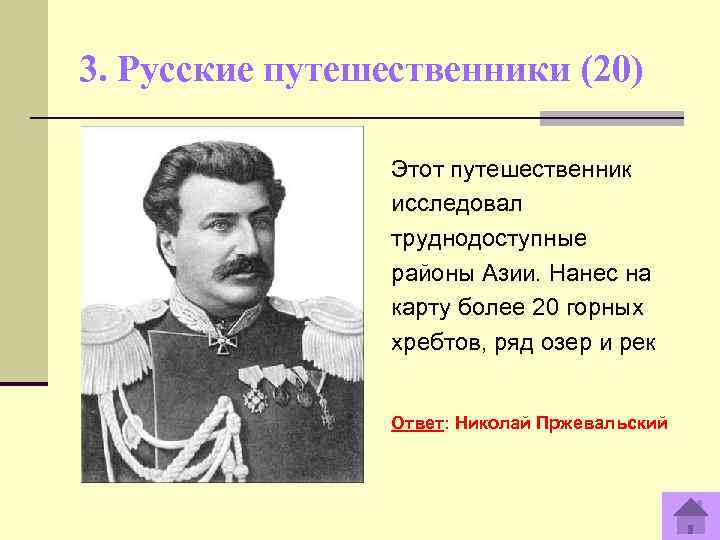 3. Русские путешественники (20)

Этот путешественник исследовал труднодоступные районы Азии. Нанес на карту более 20 горных хребтов, ряд озер и рек

Ответ: Николай Пржевальский